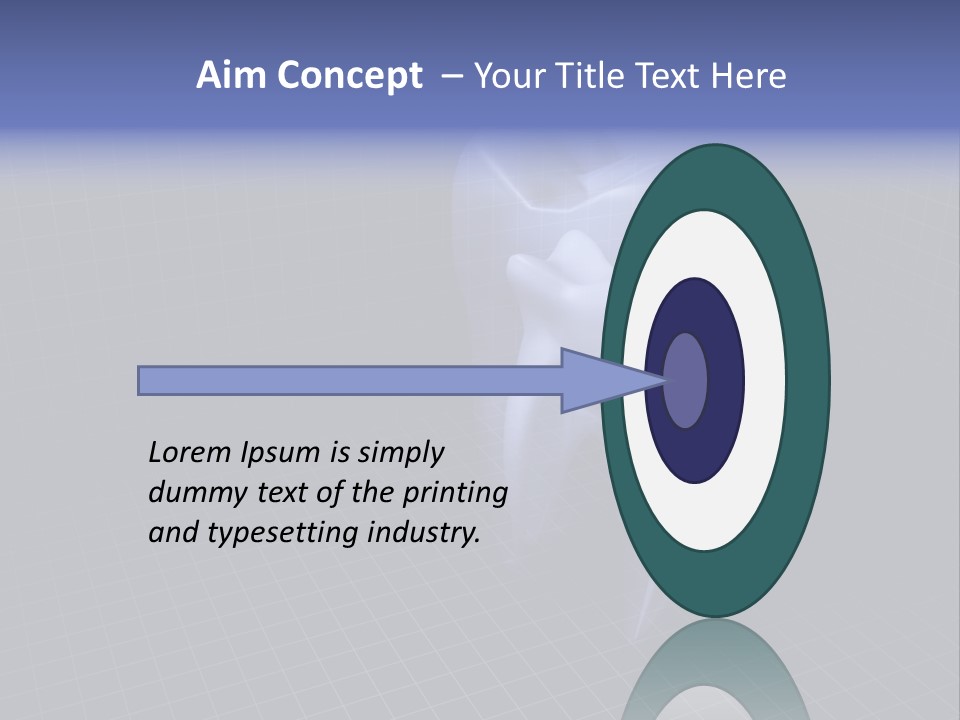 Aim Concept – Your Title Text Here

Lorem Ipsum is simply dummy text of the printing and typesetting industry.